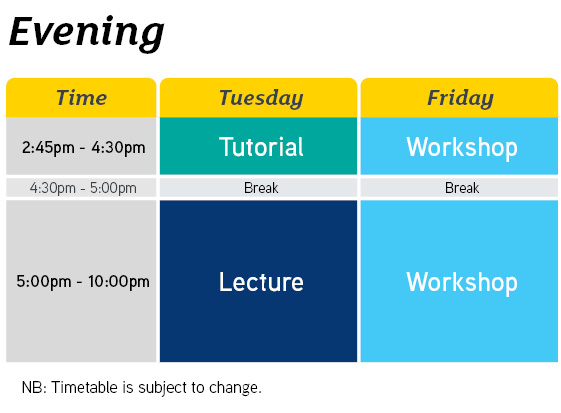 Evening

| Time | Tuesday | Friday |
|---|---|---|
| 2:45pm - 4:30pm | Tutorial | Workshop |
| 4:30pm - 5:00pm | Break | Break |
| 5:00pm - 10:00pm | Lecture | Workshop |

NB: Timetable is subject to change.